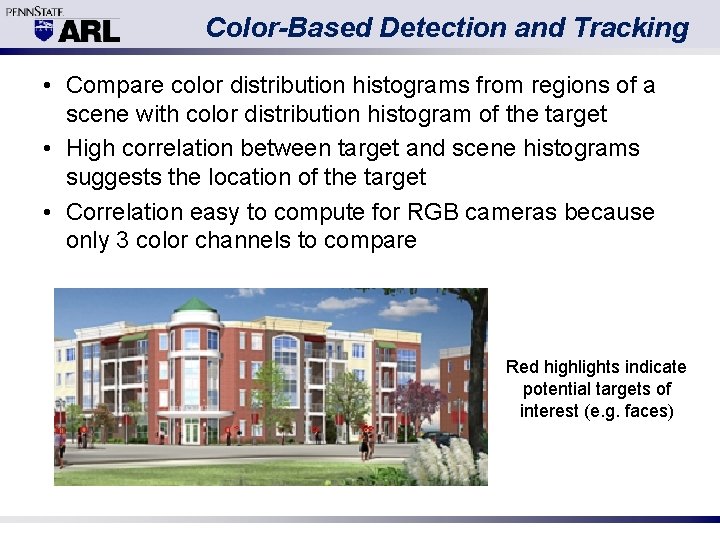 PENNSTATE
ARL

Color-Based Detection and Tracking

• Compare color distribution histograms from regions of a scene with color distribution histogram of the target
• High correlation between target and scene histograms suggests the location of the target
• Correlation easy to compute for RGB cameras because only 3 color channels to compare

Red highlights indicate potential targets of interest (e.g. faces)